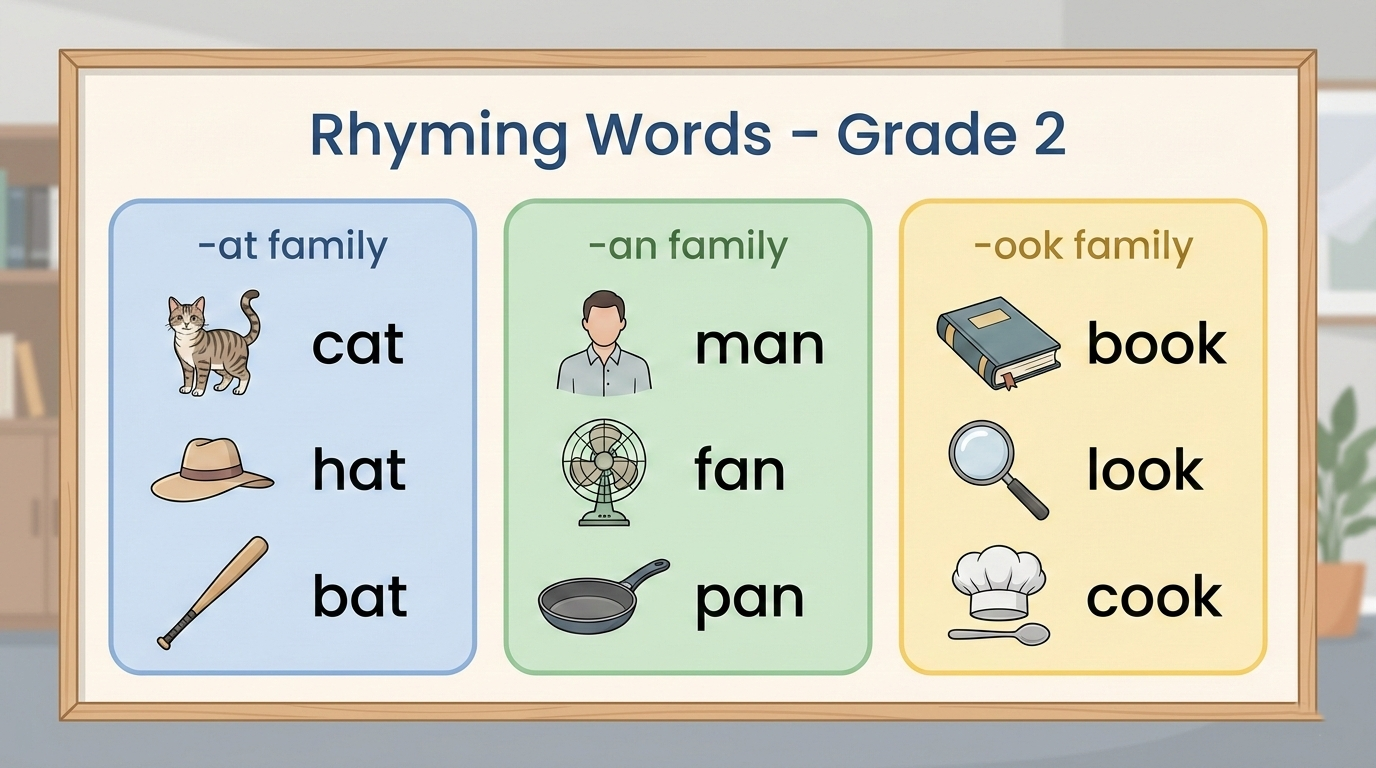 Rhyming Words - Grade 2

-at family

cat

hat

bat

-an family

man

fan

pan

-ook family

book

look

cook